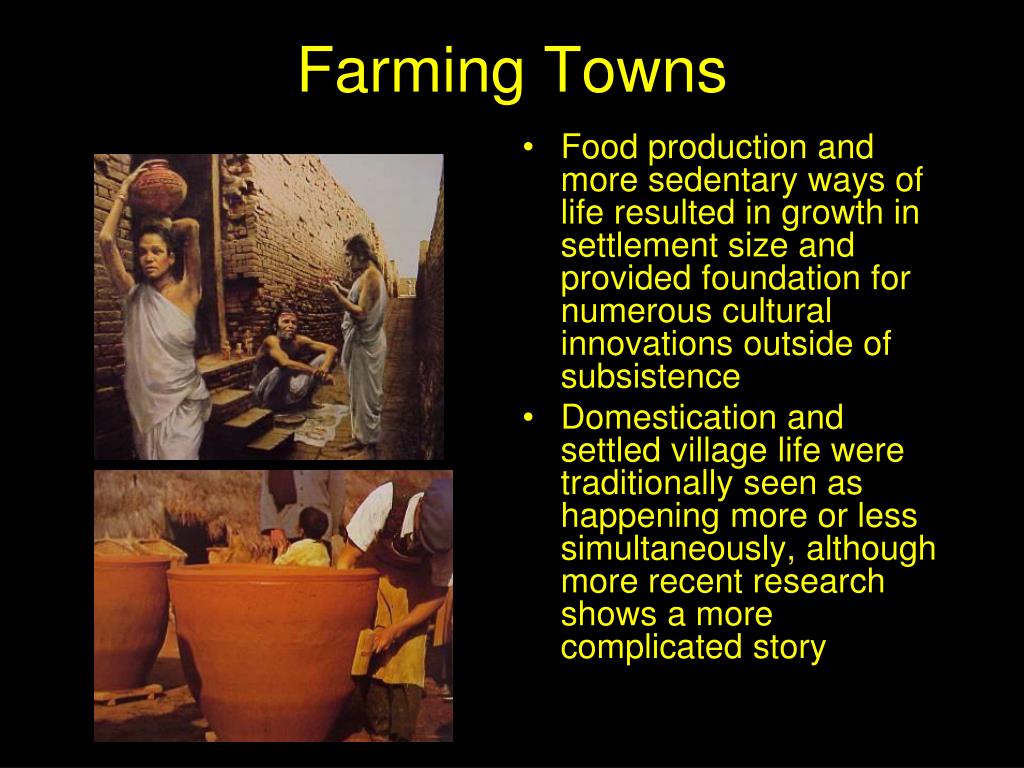 Farming Towns

• Food production and more sedentary ways of life resulted in growth in settlement size and provided foundation for numerous cultural innovations outside of subsistence
• Domestication and settled village life were traditionally seen as happening more or less simultaneously, although more recent research shows a more complicated story